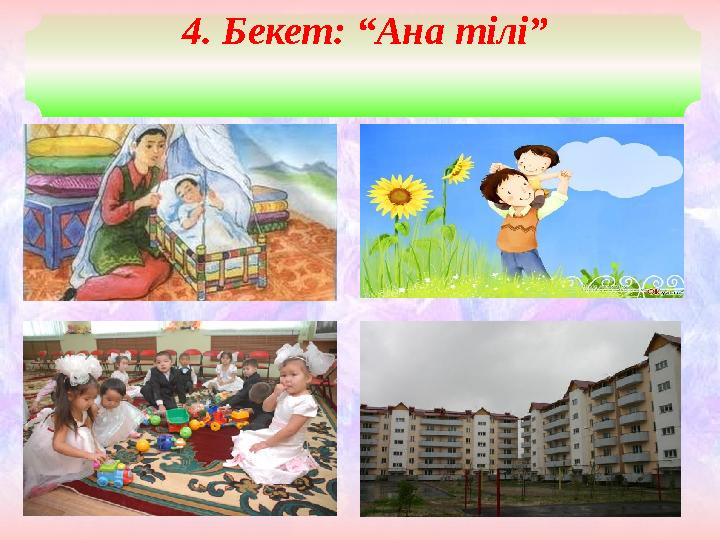 4. Бекет: “Ана тілі”